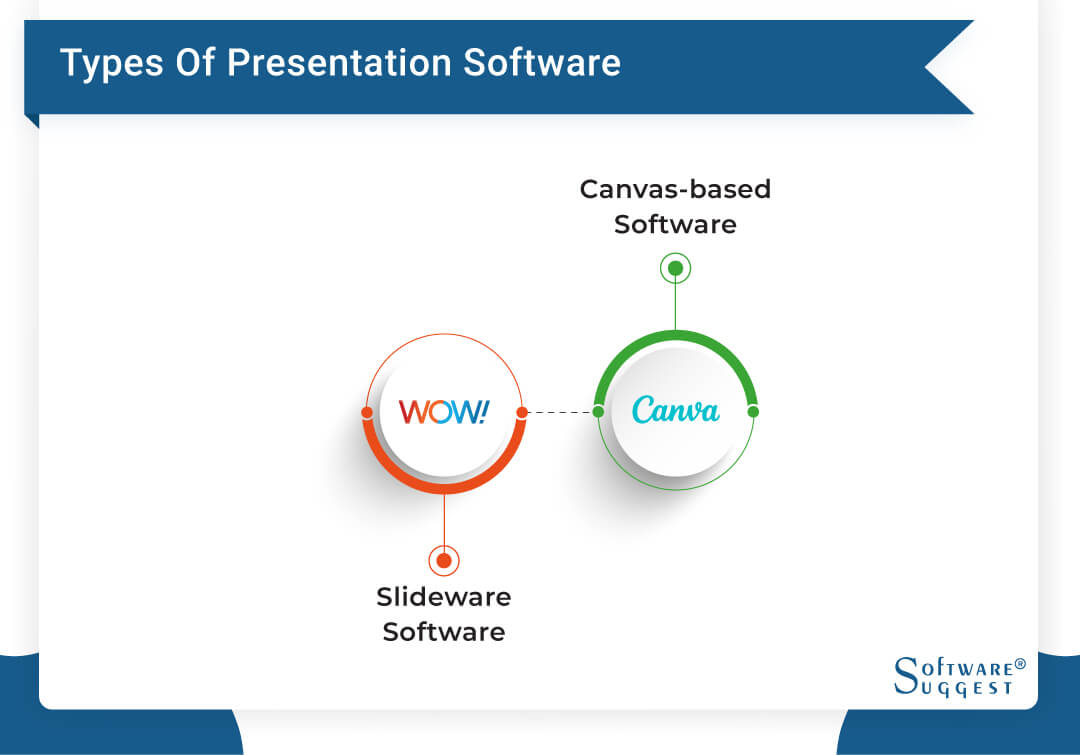 Types Of Presentation Software

Canvas-based Software

WOW!

Canva

Slideware Software

SOFTWARE® SUGGEST